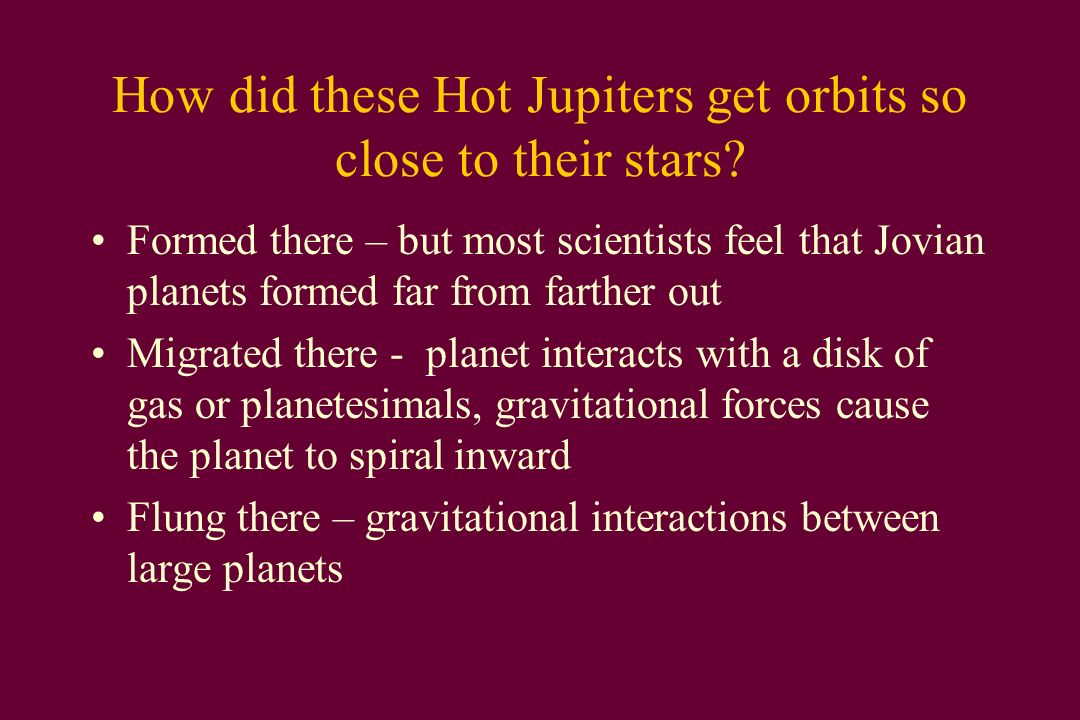 How did these Hot Jupiters get orbits so close to their stars?

• Formed there – but most scientists feel that Jovian planets formed far from farther out

• Migrated there - planet interacts with a disk of gas or planetesimals, gravitational forces cause the planet to spiral inward

• Flung there – gravitational interactions between large planets